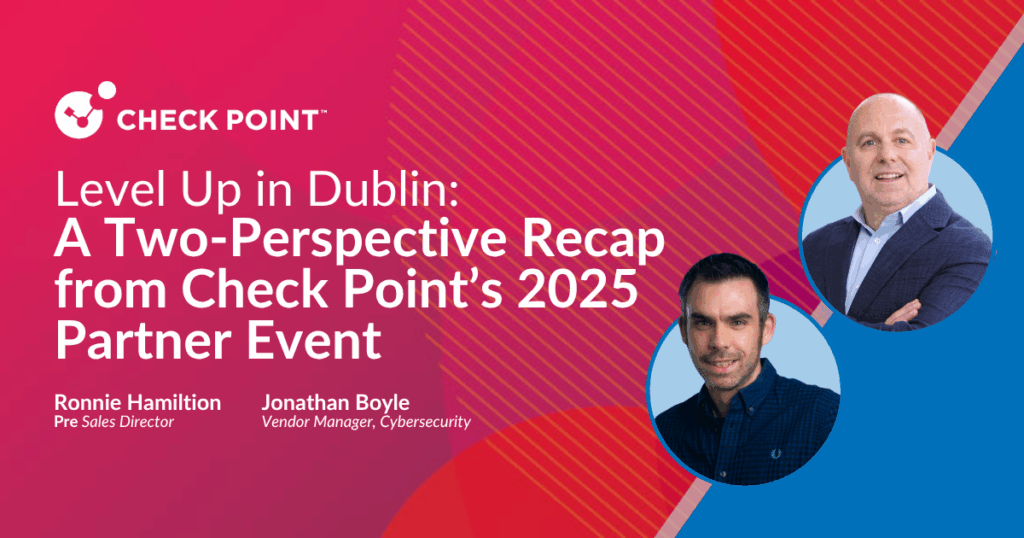 CHECK POINT™

Level Up in Dublin:
A Two-Perspective Recap from Check Point's 2025 Partner Event

Ronnie Hamiltion
Pre Sales Director

Jonathan Boyle
Vendor Manager, Cybersecurity